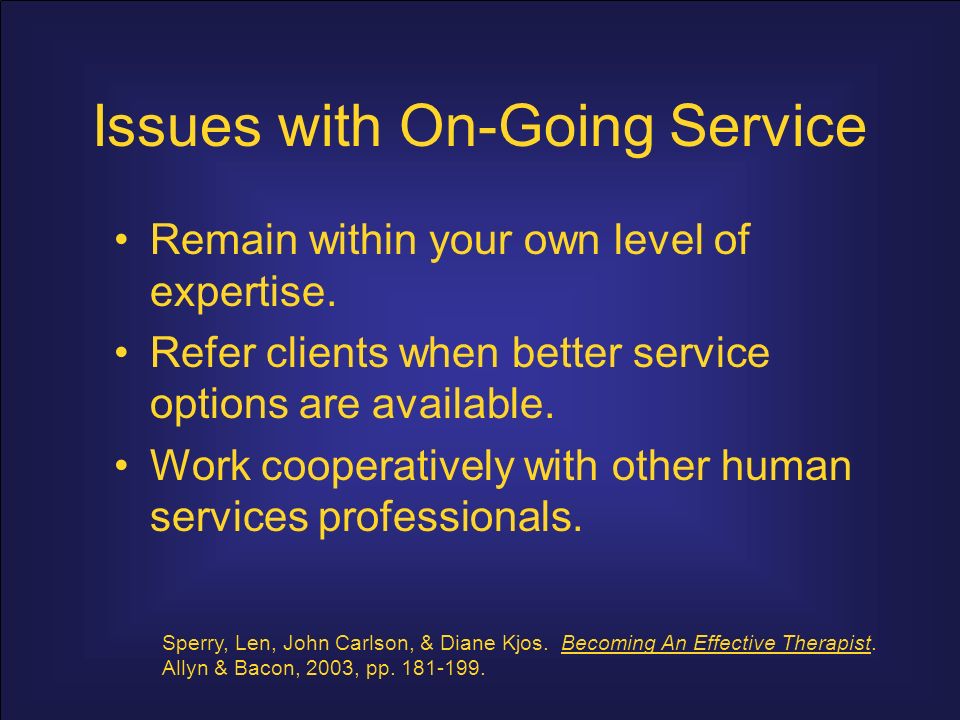 Issues with On-Going Service

• Remain within your own level of expertise.

• Refer clients when better service options are available.

• Work cooperatively with other human services professionals.

Sperry, Len, John Carlson, & Diane Kjos. Becoming An Effective Therapist. Allyn & Bacon, 2003, pp. 181-199.